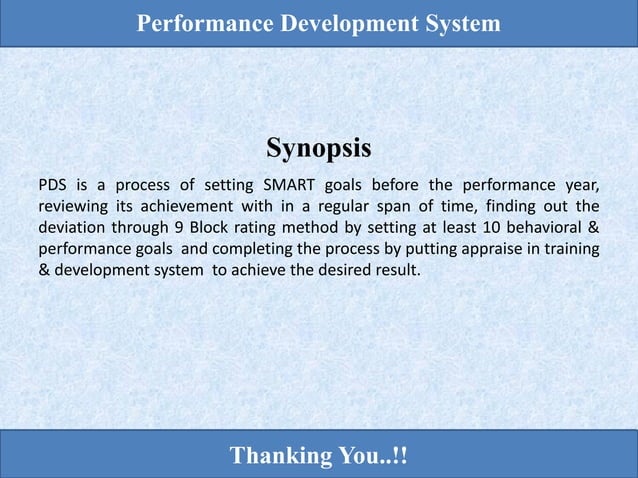 Performance Development System

Synopsis

PDS is a process of setting SMART goals before the performance year, reviewing its achievement with in a regular span of time, finding out the deviation through 9 Block rating method by setting at least 10 behavioral & performance goals and completing the process by putting appraise in training & development system to achieve the desired result.

Thanking You..!!